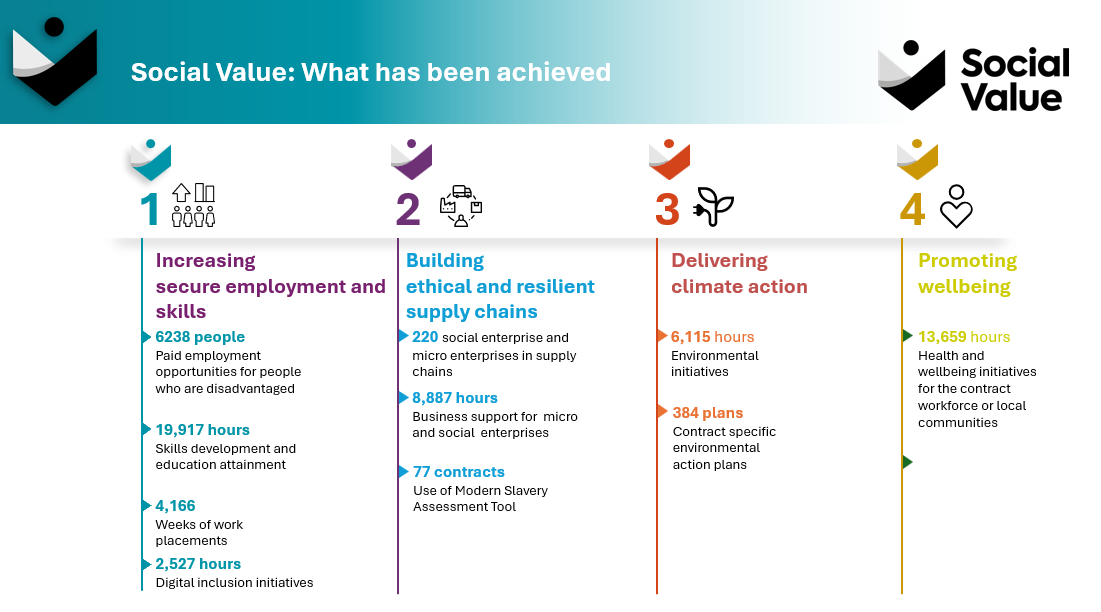 Social Value: What has been achieved

Social Value

1

Increasing secure employment and skills

6238 people
Paid employment opportunities for people who are disadvantaged

19,917 hours
Skills development and education attainment

4,166
Weeks of work placements

2,527 hours
Digital inclusion initiatives

2

Building ethical and resilient supply chains

220 social enterprise and micro enterprises in supply chains

8,887 hours
Business support for micro and social enterprises

77 contracts
Use of Modern Slavery Assessment Tool

3

Delivering climate action

6,115 hours
Environmental initiatives

384 plans
Contract specific environmental action plans

4

Promoting wellbeing

13,659 hours
Health and wellbeing initiatives for the contract workforce or local communities